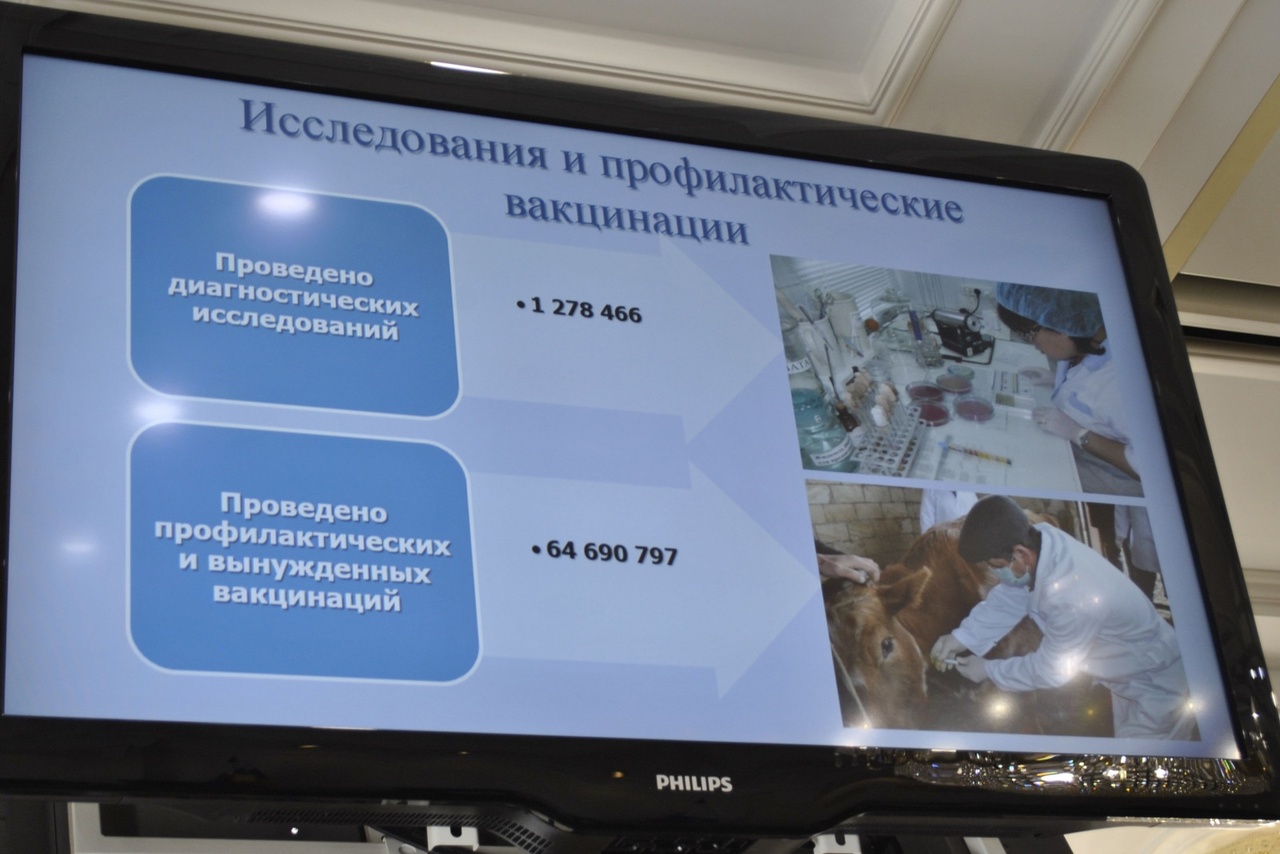 Исследования и профилактические вакцинации

Проведено диагностических исследований

• 1 278 466

Проведено профилактических и вынужденных вакцинаций

• 64 690 797

PHILIPS